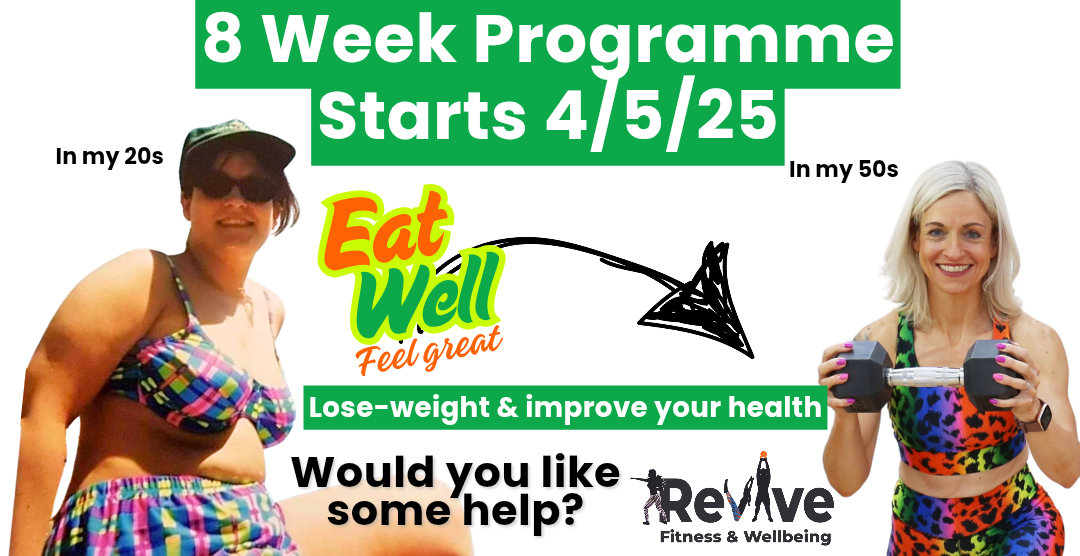 8 Week Programme Starts 4/5/25

In my 20s

In my 50s

Eat Well Feel great

Lose-weight & improve your health

Would you like some help?

Revive Fitness & Wellbeing